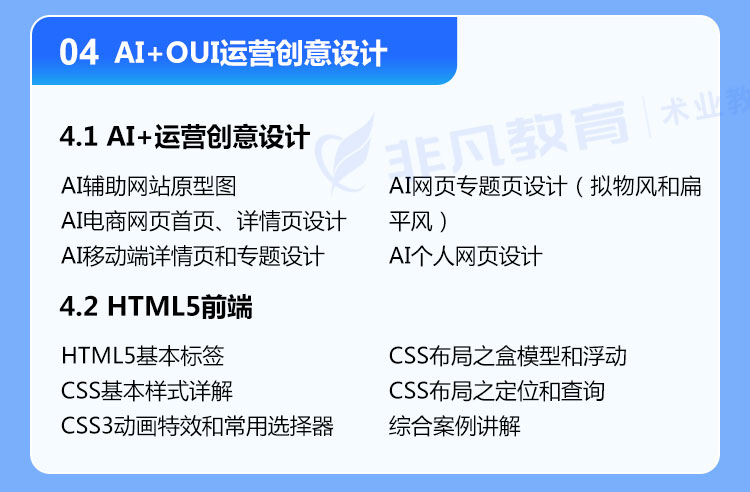 04 AI+OUI运营创意设计

非凡教育 | 术业教

4.1 AI+运营创意设计

AI辅助网站原型图
AI电商网页首页、详情页设计
AI移动端详情页和专题设计

AI网页专题页设计（拟物风和扁平风）
AI个人网页设计

4.2 HTML5前端

HTML5基本标签
CSS基本样式详解
CSS3动画特效和常用选择器

CSS布局之盒模型和浮动
CSS布局之定位和查询
综合案例讲解